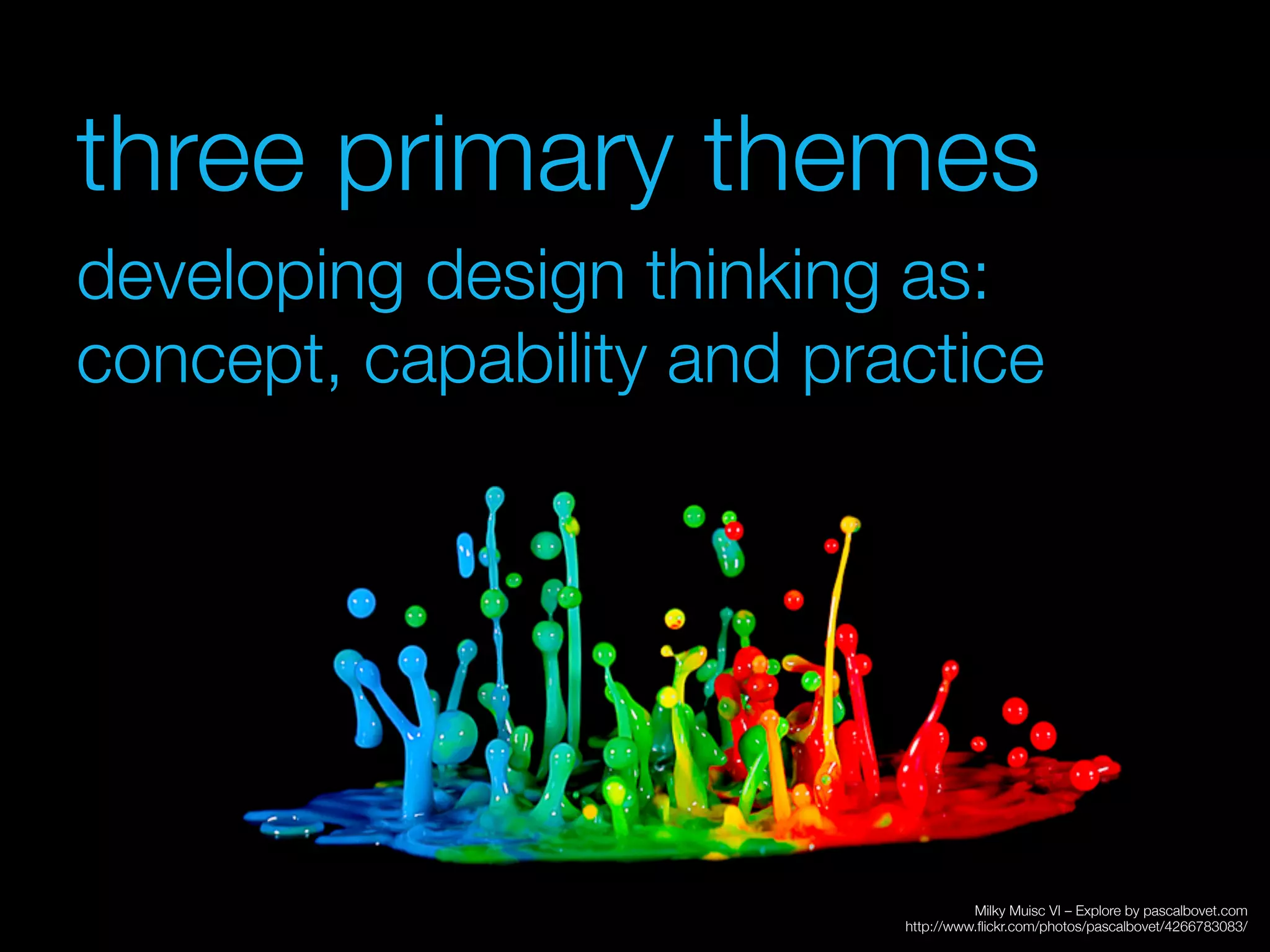 three primary themes

developing design thinking as: concept, capability and practice

Milky Muisc VI – Explore by pascalbovet.com
http://www.flickr.com/photos/pascalbovet/4266783083/